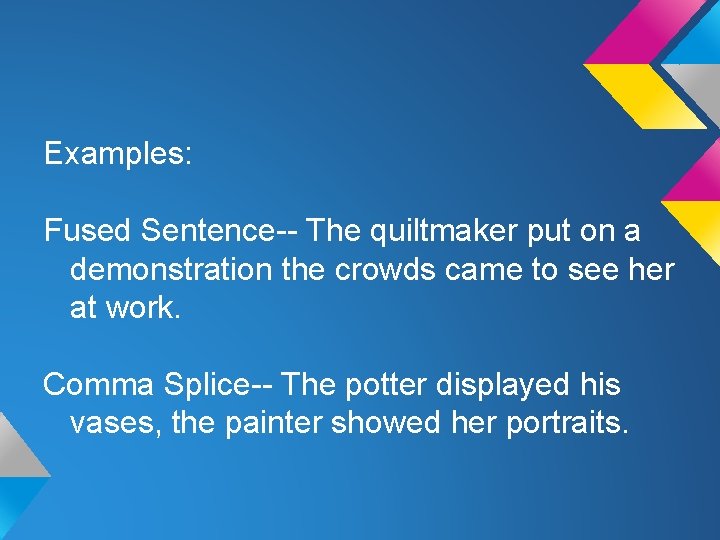 Examples:

Fused Sentence-- The quiltmaker put on a demonstration the crowds came to see her at work.

Comma Splice-- The potter displayed his vases, the painter showed her portraits.